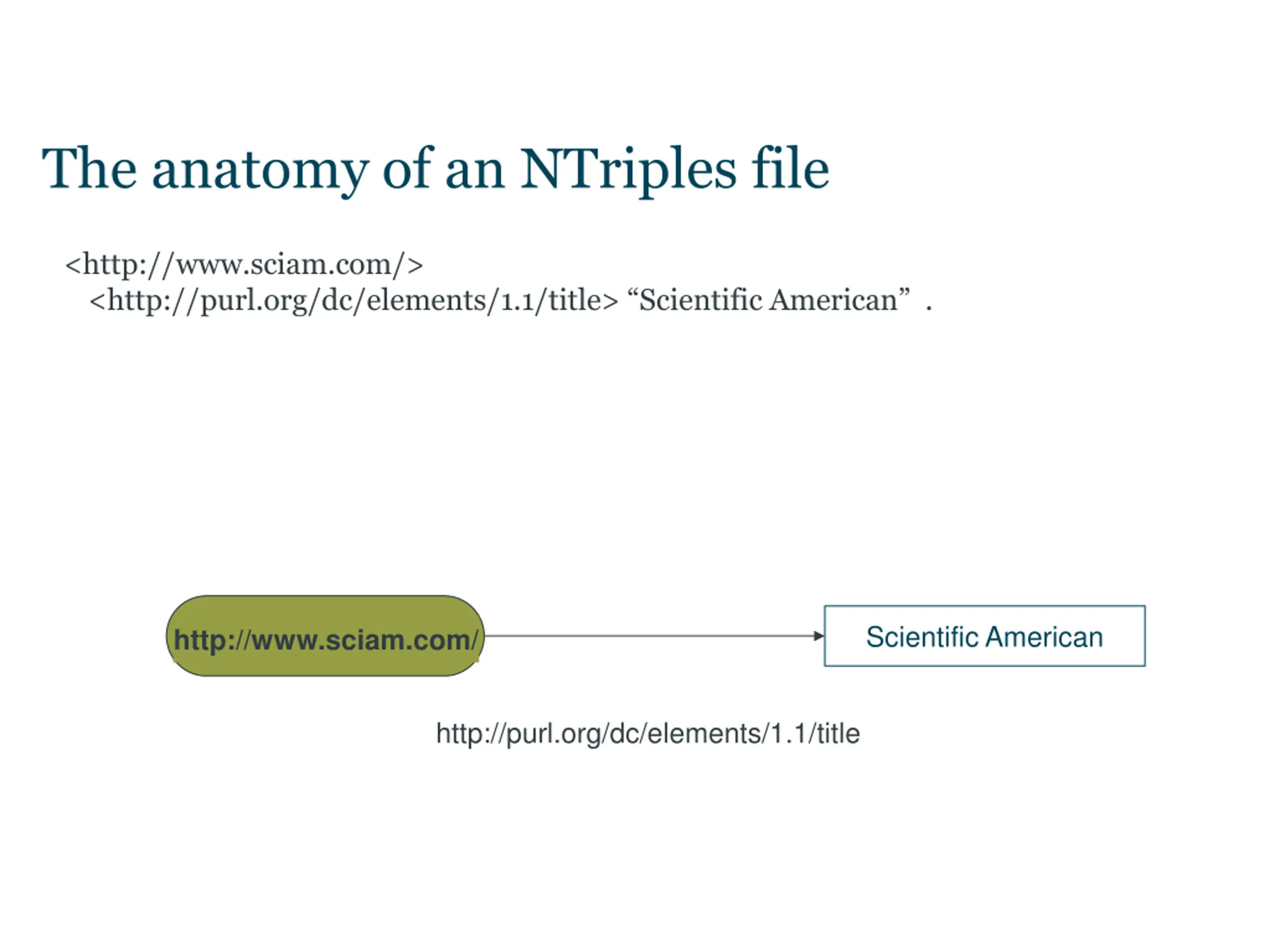 The anatomy of an NTriples file

<http://www.sciam.com/>
<http://purl.org/dc/elements/1.1/title> “Scientific American” .

http://www.sciam.com/

Scientific American

http://purl.org/dc/elements/1.1/title